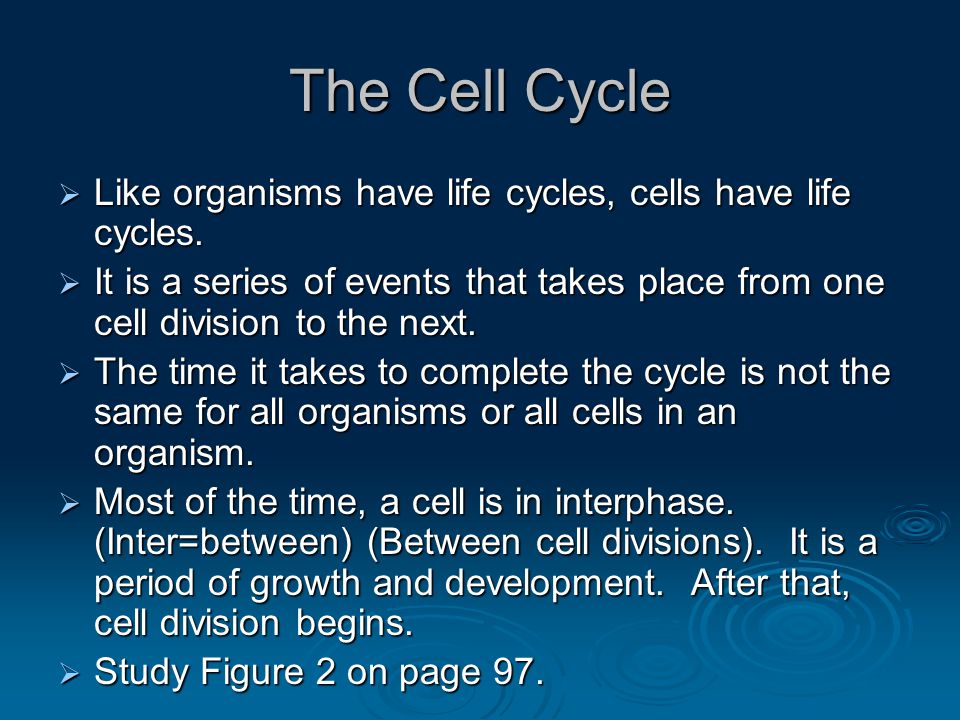 The Cell Cycle

➢ Like organisms have life cycles, cells have life cycles.

➢ It is a series of events that takes place from one cell division to the next.

➢ The time it takes to complete the cycle is not the same for all organisms or all cells in an organism.

➢ Most of the time, a cell is in interphase. (Inter=between) (Between cell divisions). It is a period of growth and development. After that, cell division begins.

➢ Study Figure 2 on page 97.